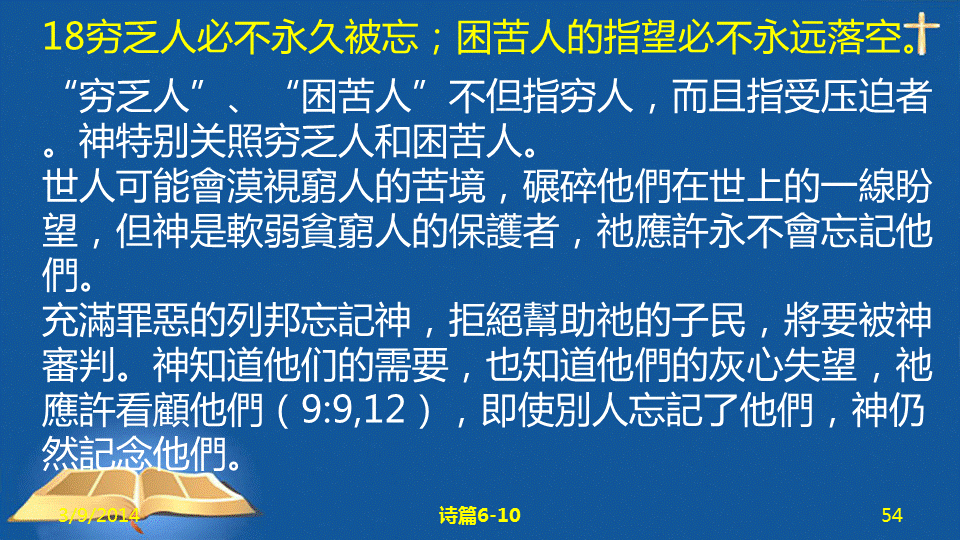 18穷乏人必不永久被忘；困苦人的指望必不永远落空。

“穷乏人”、“困苦人”不但指穷人，而且指受压迫者。神特别关照穷乏人和困苦人。
世人可能會漠視窮人的苦境，碾碎他們在世上的一線盼望，但神是軟弱貧窮人的保護者，祂應許永不會忘記他們。
充滿罪惡的列邦忘記神，拒絕幫助祂的子民，將要被神審判。神知道他们的需要，也知道他們的灰心失望，祂應許看顧他們（9:9,12），即使別人忘記了他們，神仍然記念他們。

3/9/2014
诗篇6-10
54